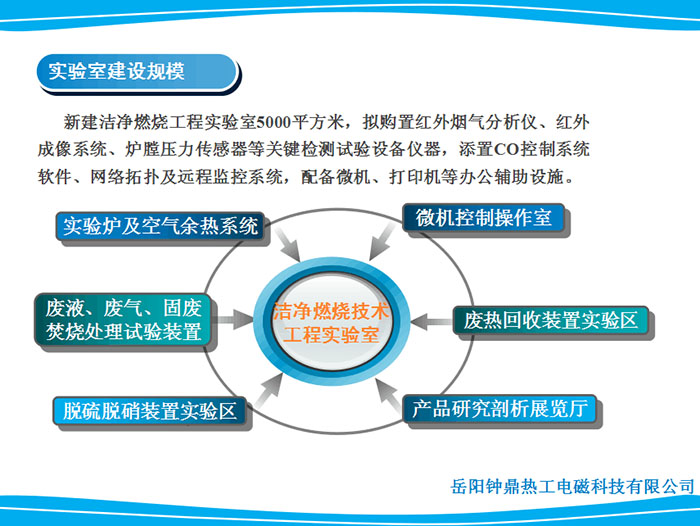 实验室建设规模

新建洁净燃烧工程实验室5000平方米，拟购置红外烟气分析仪、红外成像系统、炉膛压力传感器等关键检测试验设备仪器，添置CO控制系统软件、网络拓扑及远程监控系统，配备微机、打印机等办公辅助设施。

实验炉及空气余热系统

微机控制操作室

废液、废气、固废焚烧处理试验装置

洁净燃烧技术工程实验室

废热回收装置实验区

脱硫脱硝装置实验区

产品研究剖析展览厅

岳阳钟鼎热工电磁科技有限公司